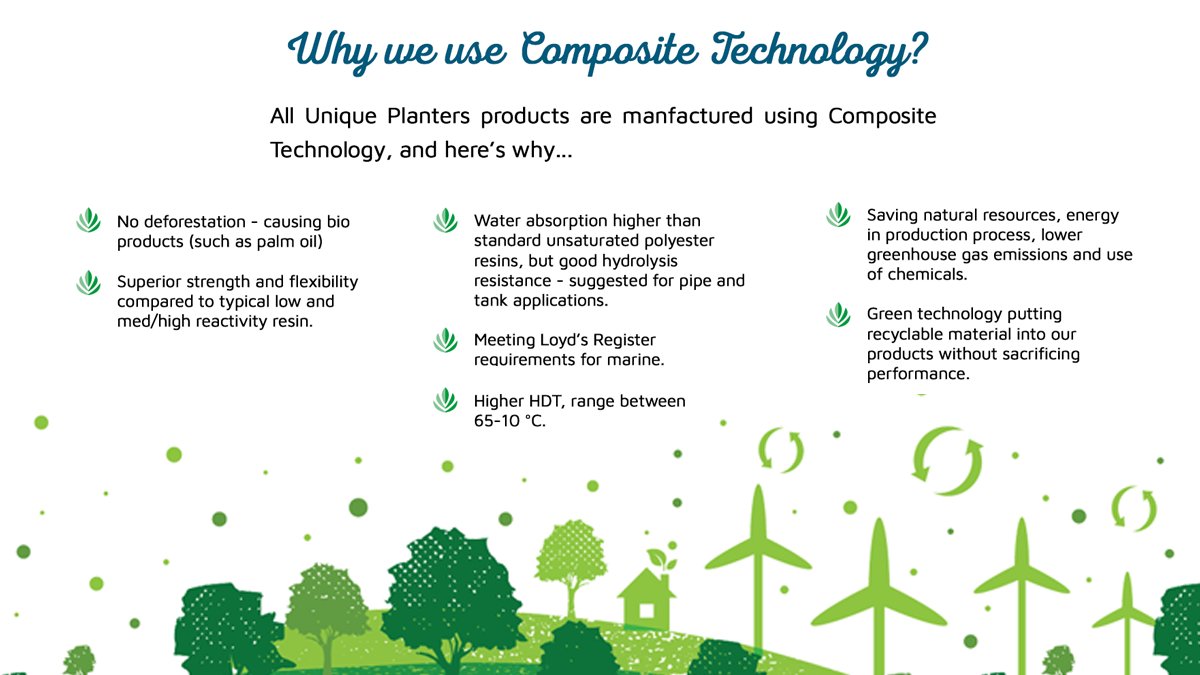 Why we use Composite Technology?

All Unique Planters products are manfactured using Composite Technology, and here's why...

No deforestation - causing bio products (such as palm oil)

Superior strength and flexibility compared to typical low and med/high reactivity resin.

Water absorption higher than standard unsaturated polyester resins, but good hydrolysis resistance - suggested for pipe and tank applications.

Meeting Loyd's Register requirements for marine.

Higher HDT, range between 65-10 °C.

Saving natural resources, energy in production process, lower greenhouse gas emissions and use of chemicals.

Green technology putting recyclable material into our products without sacrificing performance.